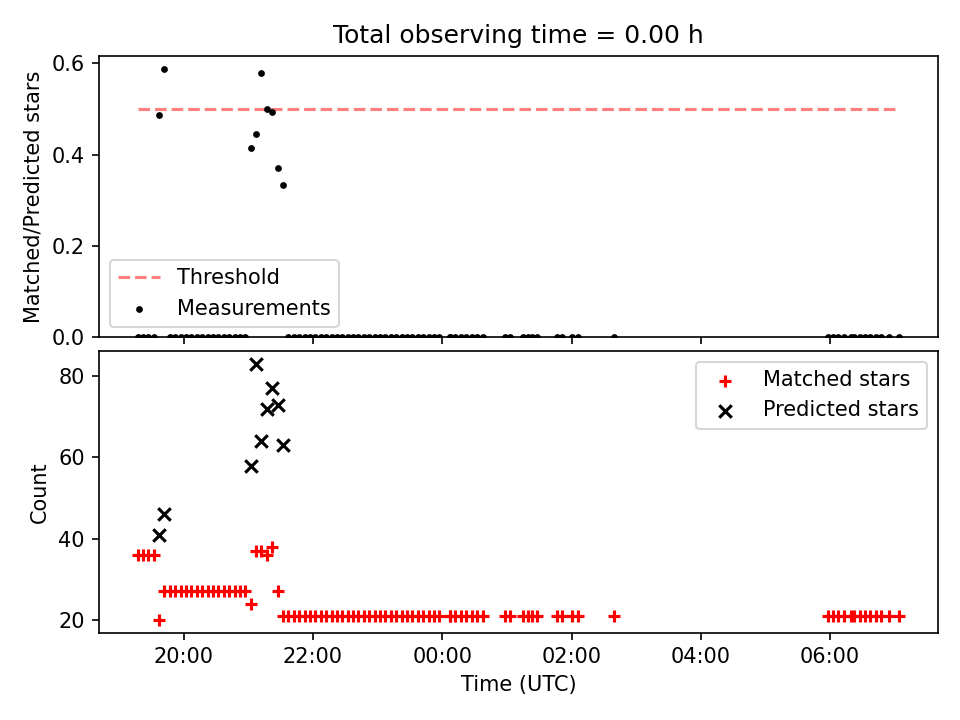 Total observing time = 0.00 h

Matched/Predicted stars

0.6
0.4
0.2
0.0

Threshold
Measurements

Count

80
60
40
20

Matched stars
Predicted stars

20:00
22:00
00:00
02:00
04:00
06:00

Time (UTC)